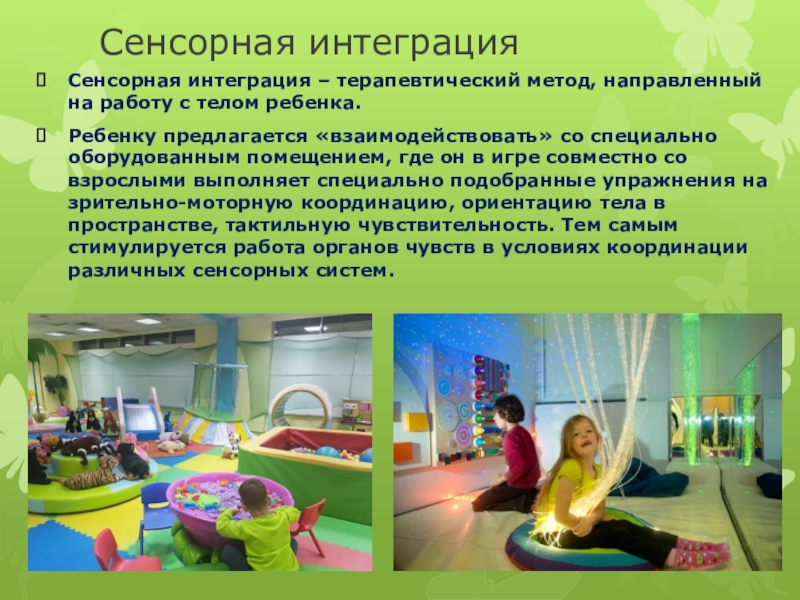 Сенсорная интеграция

Сенсорная интеграция – терапевтический метод, направленный на работу с телом ребенка.

Ребенку предлагается «взаимодействовать» со специально оборудованным помещением, где он в игре совместно со взрослыми выполняет специально подобранные упражнения на зрительно-моторную координацию, ориентацию тела в пространстве, тактильную чувствительность. Тем самым стимулируется работа органов чувств в условиях координации различных сенсорных систем.